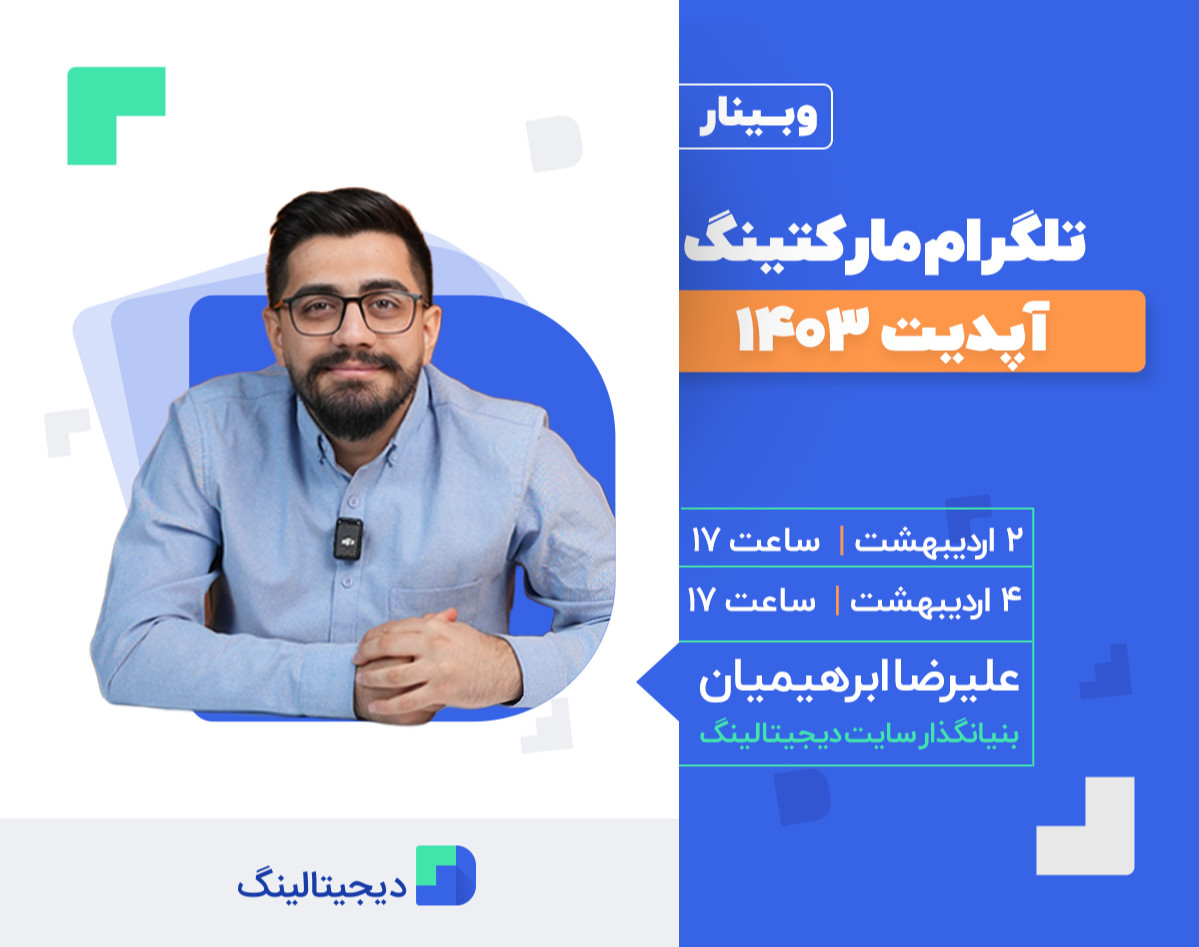 وبینار

تلگرام مارکتینگ

آپدیت ۱۴۰۳

۲ اردیبهشت | ساعت ۱۷

۴ اردیبهشت | ساعت ۱۷

علیرضا ابرهیمیان

بنیانگذار سایت دیجیتالینگ

دیجیتالینگ